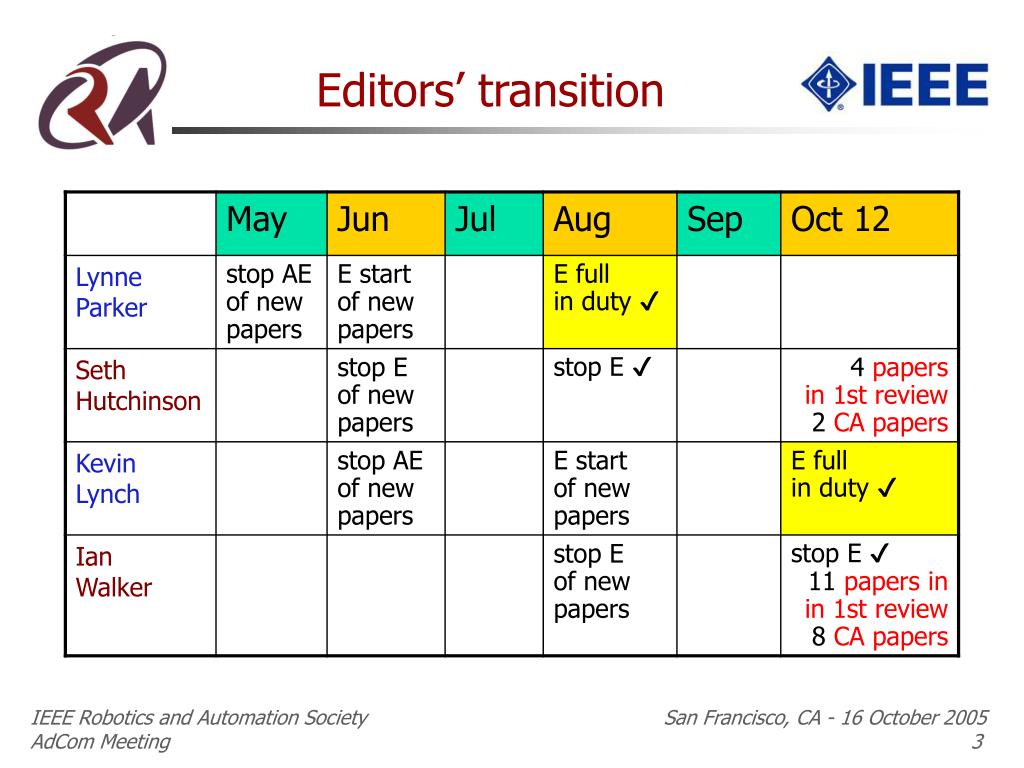 Editors' transition

IEEE

| | May | Jun | Jul | Aug | Sep | Oct 12 |
|---|---|---|---|---|---|---|
| Lynne Parker | stop AE of new papers | E start of new papers | | E full in duty ✓ | | |
| Seth Hutchinson | | stop E of new papers | | stop E ✓ | | 4 papers in 1st review 2 CA papers |
| Kevin Lynch | | stop AE of new papers | | E start of new papers | | E full in duty ✓ |
| Ian Walker | | | | stop E of new papers | | stop E ✓ 11 papers in in 1st review 8 CA papers |

IEEE Robotics and Automation Society
AdCom Meeting

San Francisco, CA - 16 October 2005
3